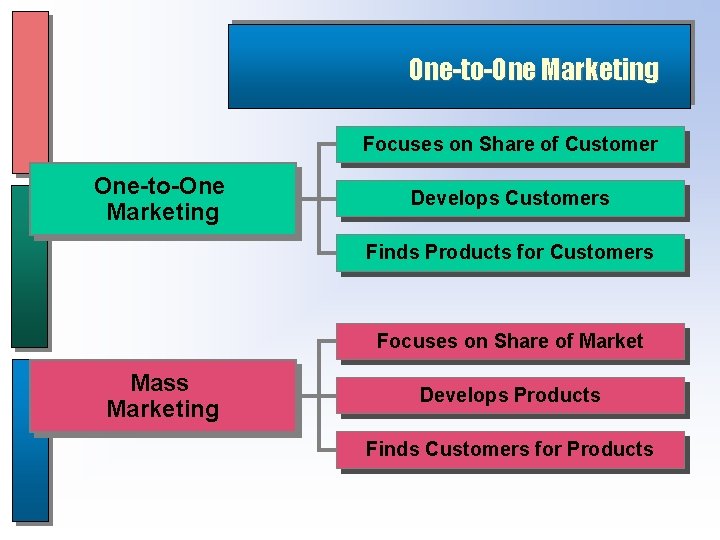 One-to-One Marketing

One-to-One Marketing

Focuses on Share of Customer

Develops Customers

Finds Products for Customers

Mass Marketing

Focuses on Share of Market

Develops Products

Finds Customers for Products